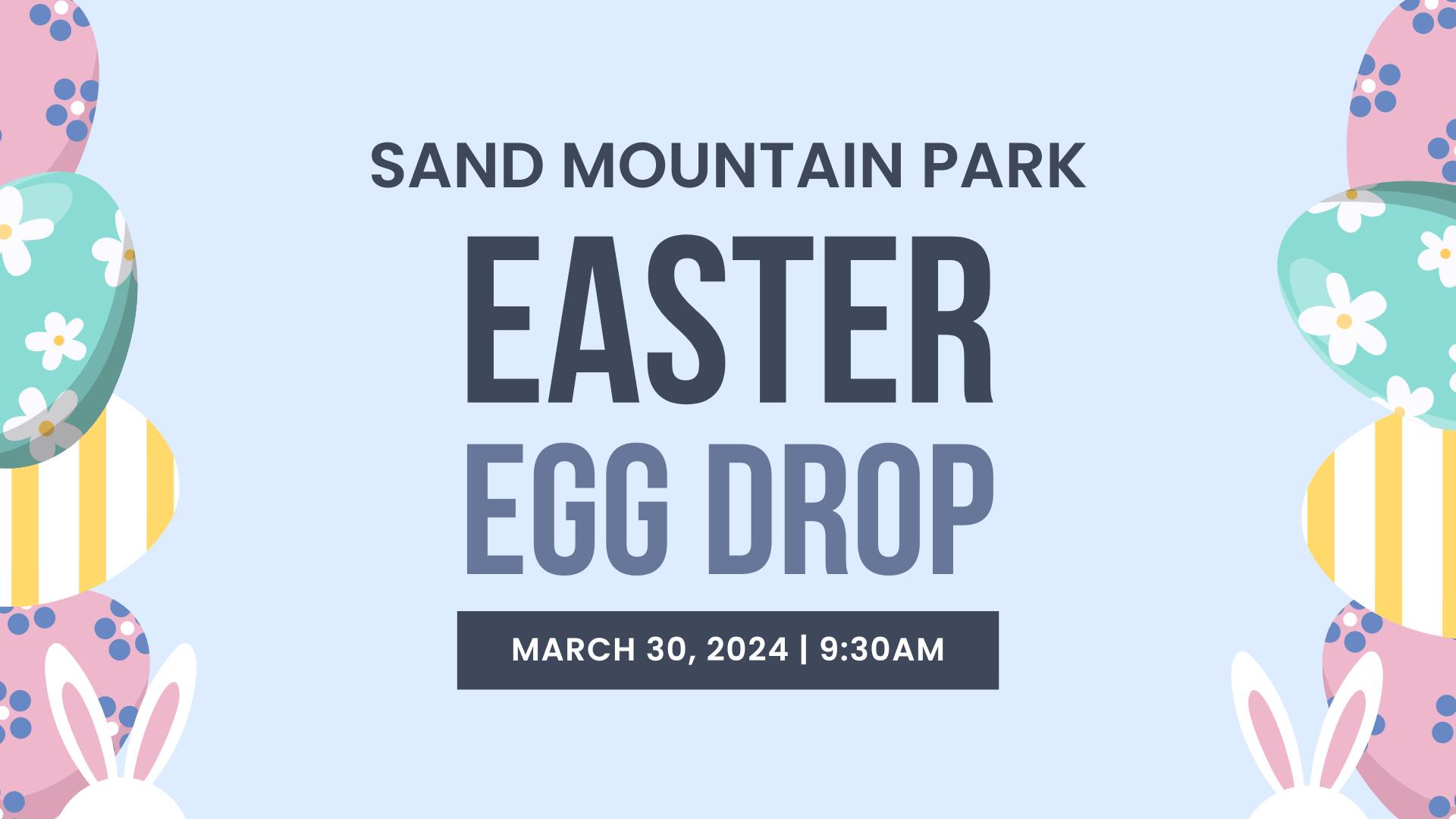 SAND MOUNTAIN PARK

EASTER
EGG DROP

MARCH 30, 2024 | 9:30AM